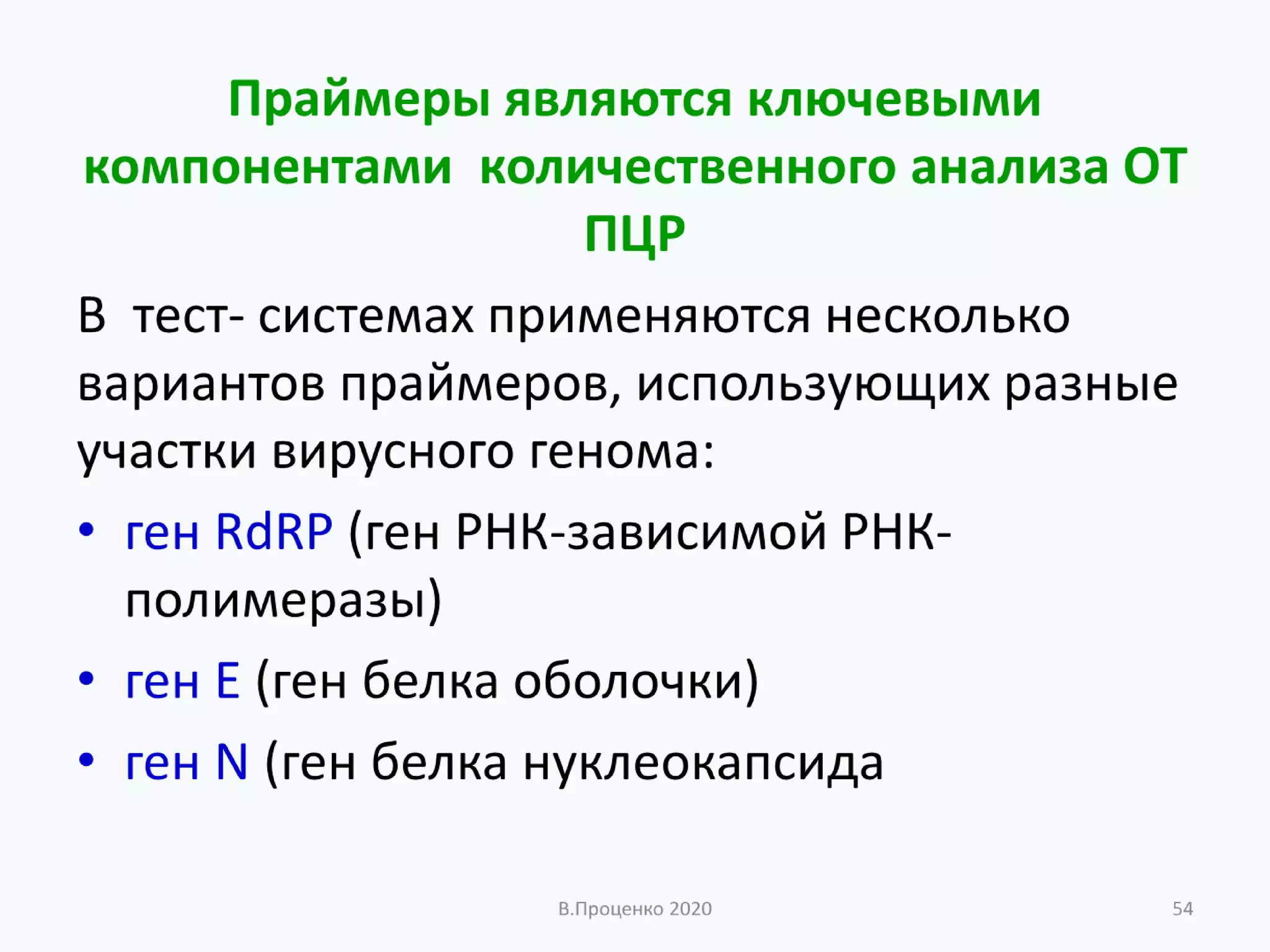 Праймеры являются ключевыми компонентами  количественного анализа ОТ ПЦР

В  тест- системах применяются несколько вариантов праймеров, использующих разные участки вирусного генома:

• ген RdRP (ген РНК-зависимой РНК-полимеразы)
• ген E (ген белка оболочки)
• ген N (ген белка нуклеокапсида

В.Проценко 2020

54